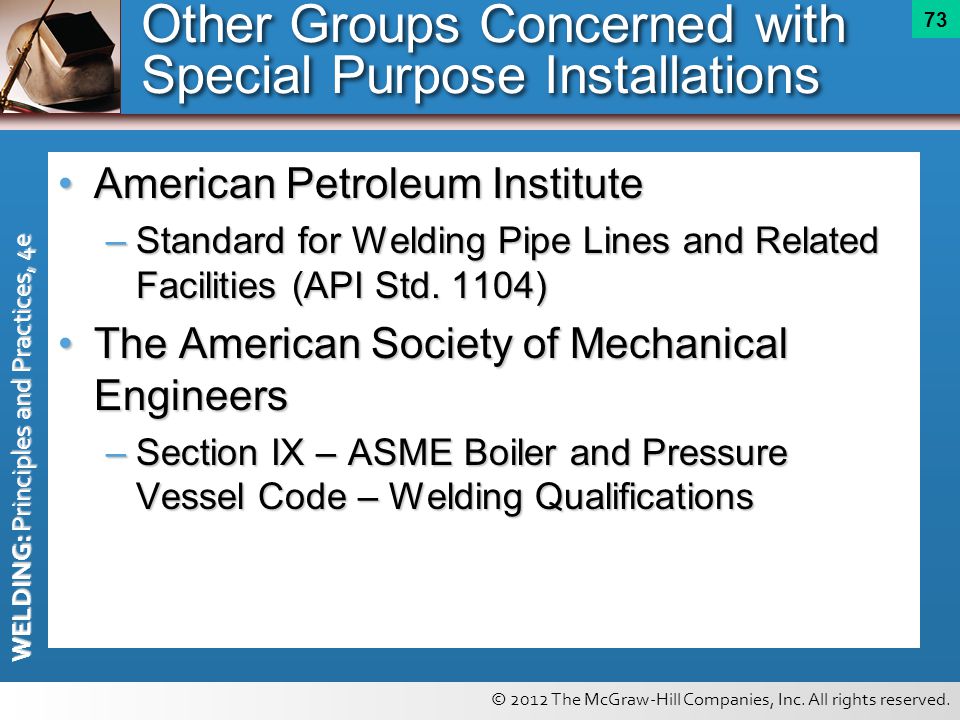 Other Groups Concerned with Special Purpose Installations

73

WELDING: Principles and Practices, 4e

• American Petroleum Institute
– Standard for Welding Pipe Lines and Related Facilities (API Std. 1104)
• The American Society of Mechanical Engineers
– Section IX – ASME Boiler and Pressure Vessel Code – Welding Qualifications

© 2012 The McGraw-Hill Companies, Inc. All rights reserved.